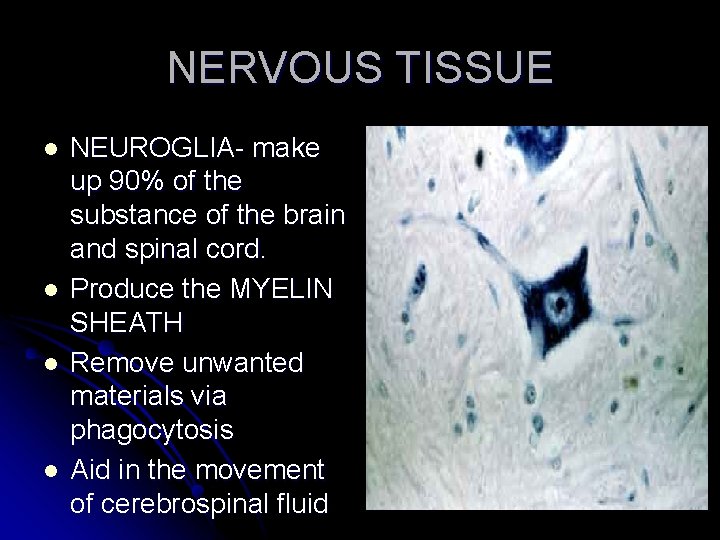 NERVOUS TISSUE

- NEUROGLIA- make up 90% of the substance of the brain and spinal cord.
- Produce the MYELIN SHEATH
- Remove unwanted materials via phagocytosis
- Aid in the movement of cerebrospinal fluid